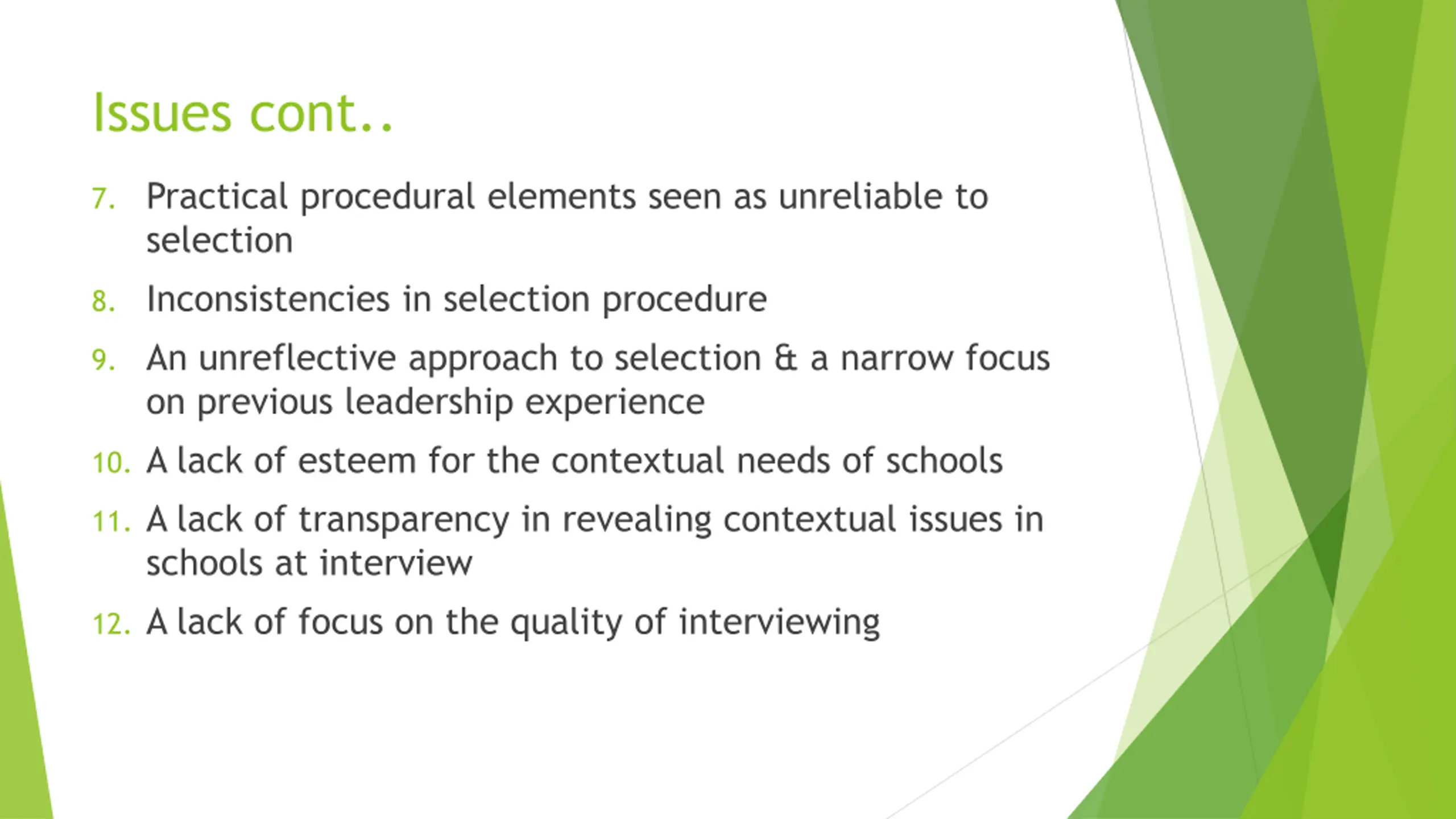 Issues cont..

7. Practical procedural elements seen as unreliable to selection

8. Inconsistencies in selection procedure

9. An unreflective approach to selection & a narrow focus on previous leadership experience

10. A lack of esteem for the contextual needs of schools

11. A lack of transparency in revealing contextual issues in schools at interview

12. A lack of focus on the quality of interviewing